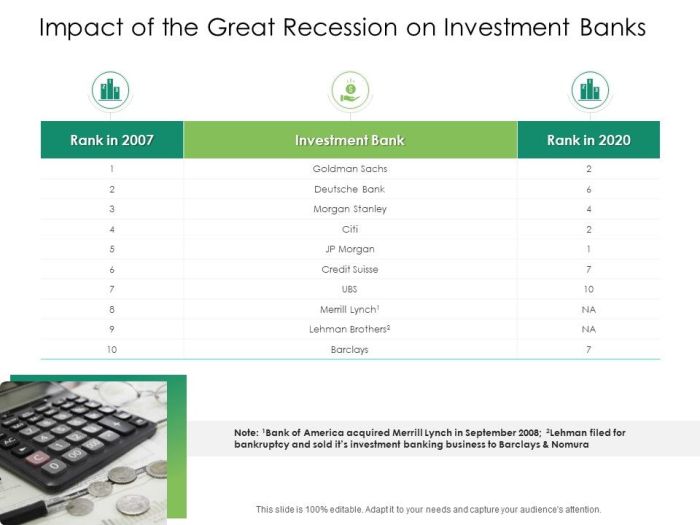 Impact of the Great Recession on Investment Banks

| Rank in 2007 | Investment Bank | Rank in 2020 |
|---|---|---|
| 1 | Goldman Sachs | 2 |
| 2 | Deutsche Bank | 6 |
| 3 | Morgan Stanley | 4 |
| 4 | Citi | 2 |
| 5 | JP Morgan | 1 |
| 6 | Credit Suisse | 7 |
| 7 | UBS | 10 |
| 8 | Merrill Lynch$^1$ | NA |
| 9 | Lehman Brothers$^2$ | NA |
| 10 | Barclays | 7 |

Note: $^1$Bank of America acquired Merrill Lynch in September 2008; $^2$Lehman filed for bankruptcy and sold it's investment banking business to Barclays & Nomura

This slide is 100% editable. Adapt it to your needs and capture your audience's attention.